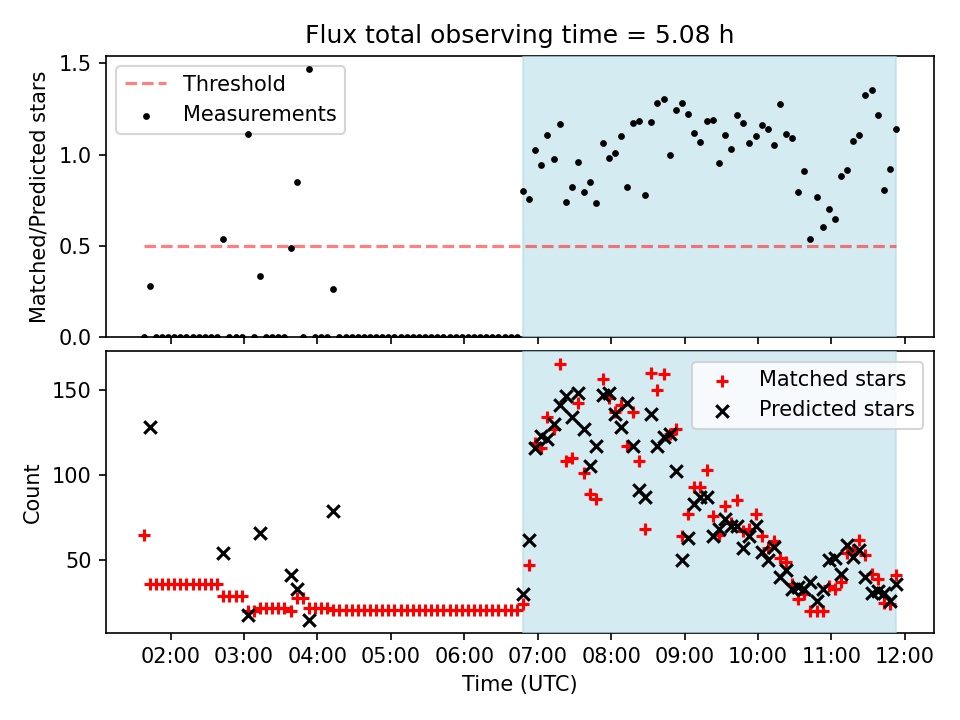 Flux total observing time = 5.08 h

Threshold
Measurements

Matched/Predicted stars

1.5
1.0
0.5
0.0

Matched stars
Predicted stars

Count

150
100
50

02:00 03:00 04:00 05:00 06:00 07:00 08:00 09:00 10:00 11:00 12:00

Time (UTC)